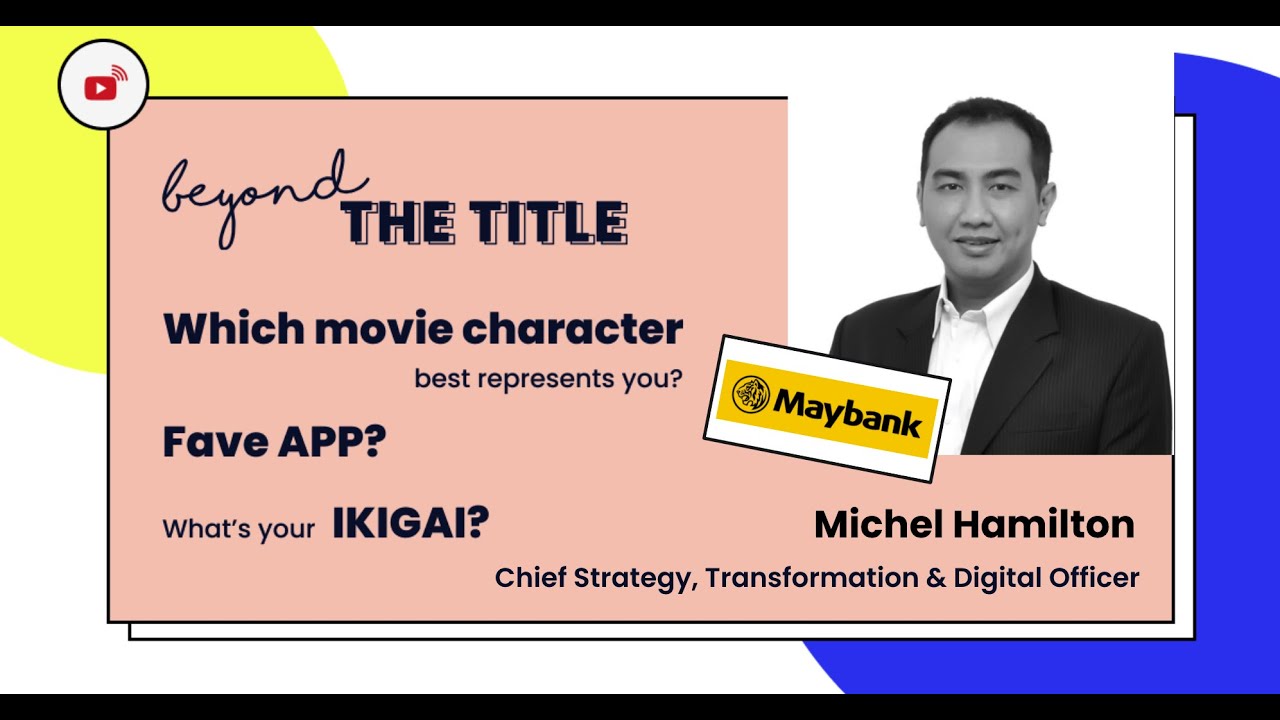 beyond
THE TITLE

Which movie character
best represents you?

Fave APP?

What's your IKIGAI?

Maybank

Michel Hamilton
Chief Strategy, Transformation & Digital Officer